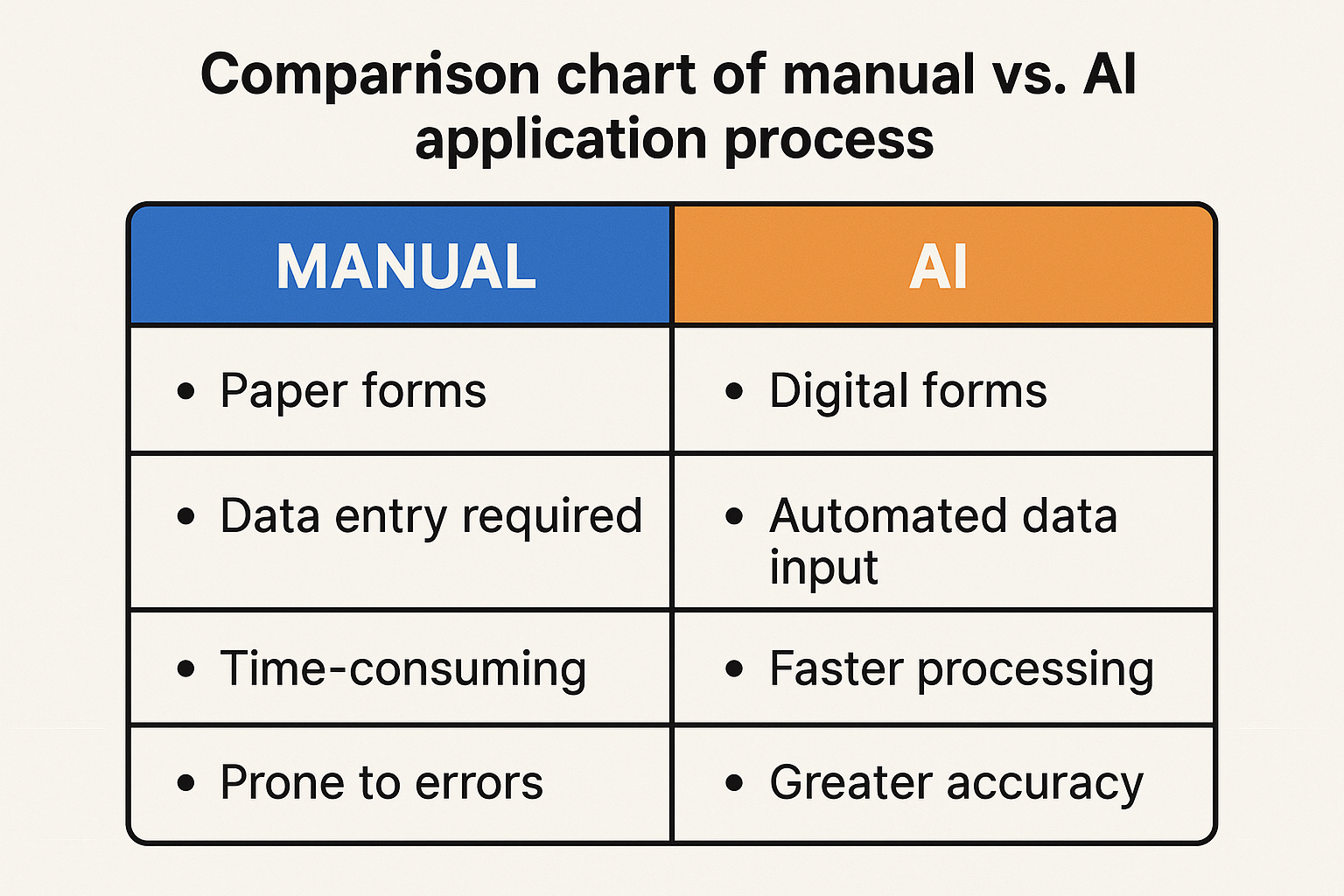 Comparison chart of manual vs. AI application process

| MANUAL | AI |
|---|---|
| • Paper forms | • Digital forms |
| • Data entry required | • Automated data input |
| • Time-consuming | • Faster processing |
| • Prone to errors | • Greater accuracy |